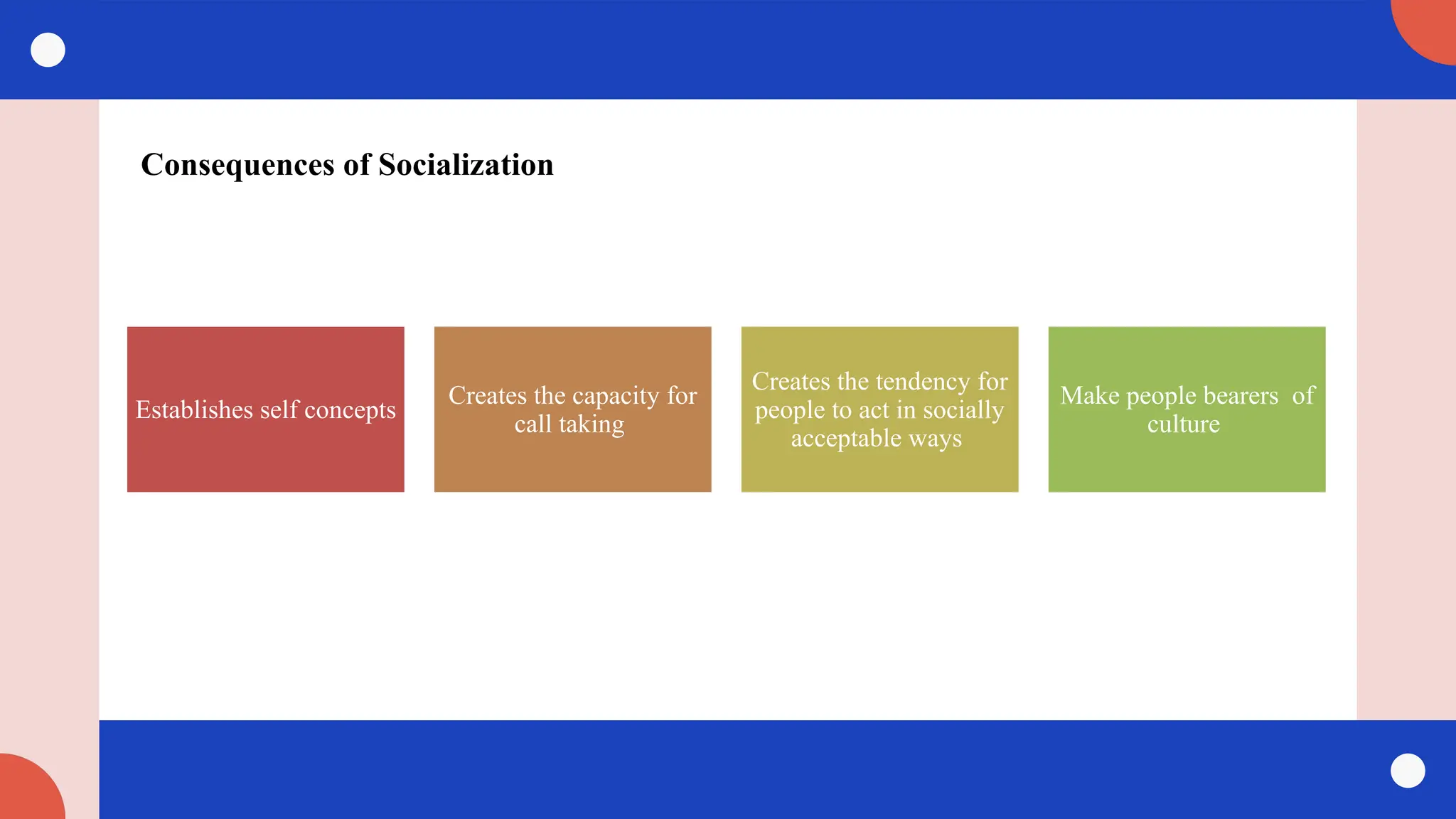 Consequences of Socialization

Establishes self concepts

Creates the capacity for call taking

Creates the tendency for people to act in socially acceptable ways

Make people bearers of culture